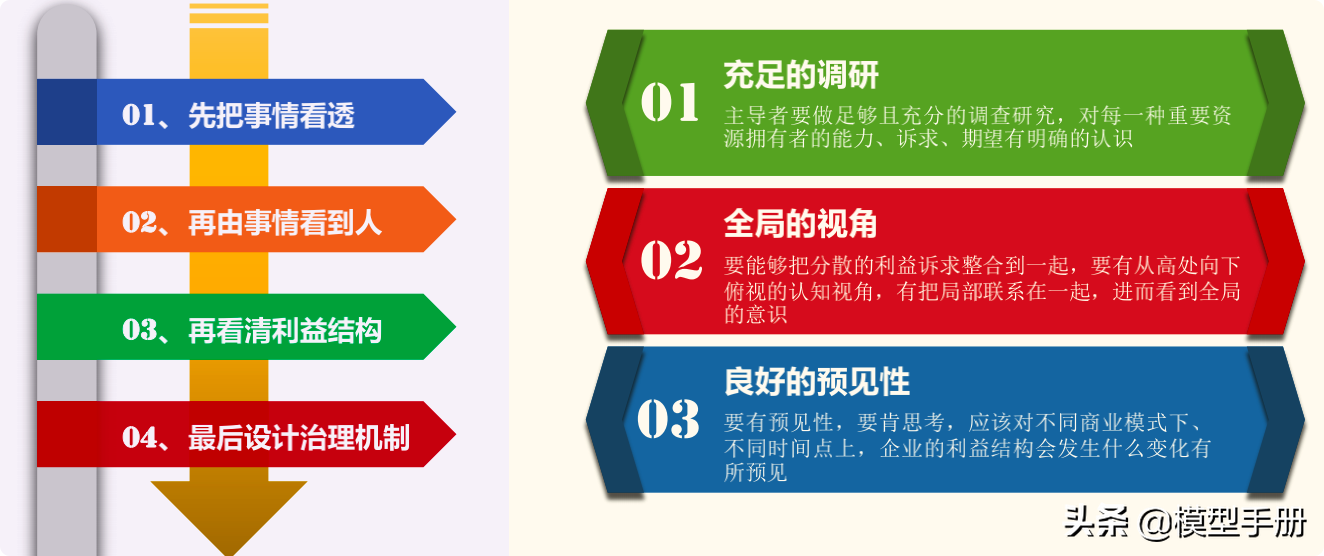 01、先把事情看透

02、再由事情看到人

03、再看清利益结构

04、最后设计治理机制

01 充足的调研
主导者要做足够且充分的调查研究，对每一种重要资源拥有者的能力、诉求、期望有明确的认识

02 全局的视角
要能够把分散的利益诉求整合到一起，要有从高处向下俯视的认知视角，有把局部联系在一起，进而看到全局的意识

03 良好的预见性
要有预见性，要肯思考，应该对不同商业模式下、不同时间点上，企业的利益结构会发生什么变化有所预见

头条 @模型手册